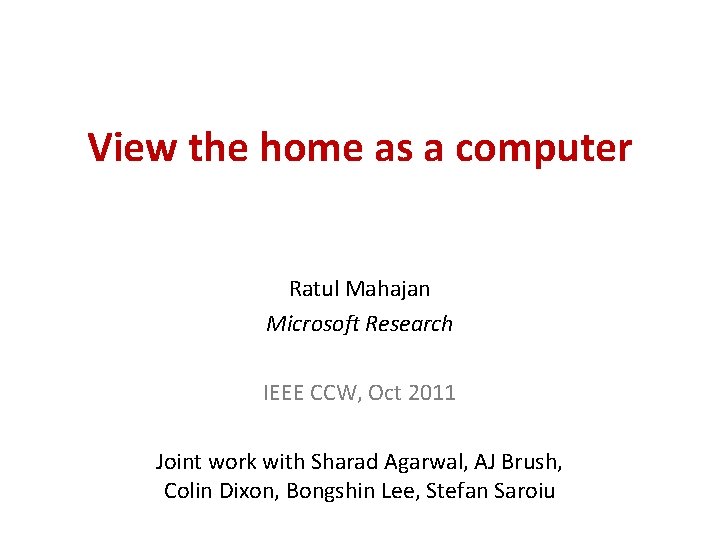 View the home as a computer

Ratul Mahajan
Microsoft Research

IEEE CCW, Oct 2011

Joint work with Sharad Agarwal, AJ Brush, Colin Dixon, Bongshin Lee, Stefan Saroiu